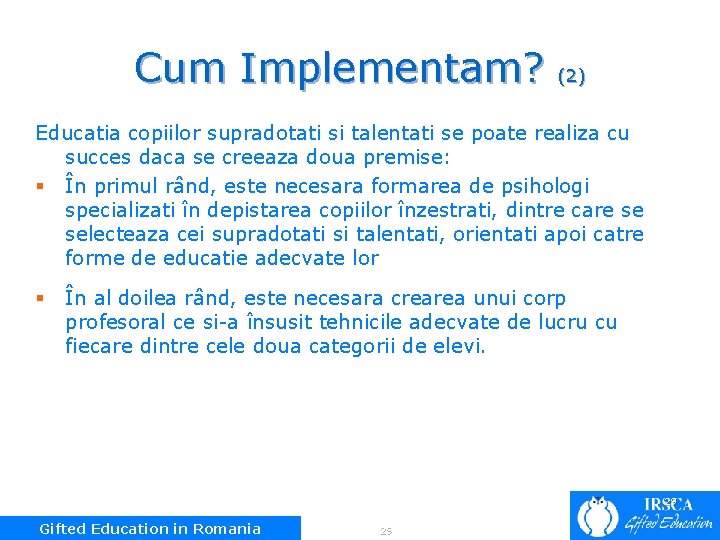 Cum Implementam? (2)

Educatia copiilor supradotati si talentati se poate realiza cu succes daca se creeaza doua premise:

▪ În primul rând, este necesara formarea de psihologi specializati în depistarea copiilor înzestrati, dintre care se selecteaza cei supradotati si talentati, orientati apoi catre forme de educatie adecvate lor

▪ În al doilea rând, este necesara crearea unui corp profesoral ce si-a însusit tehnicile adecvate de lucru cu fiecare dintre cele doua categorii de elevi.

Gifted Education in Romania

25

IRSCA
Gifted Education